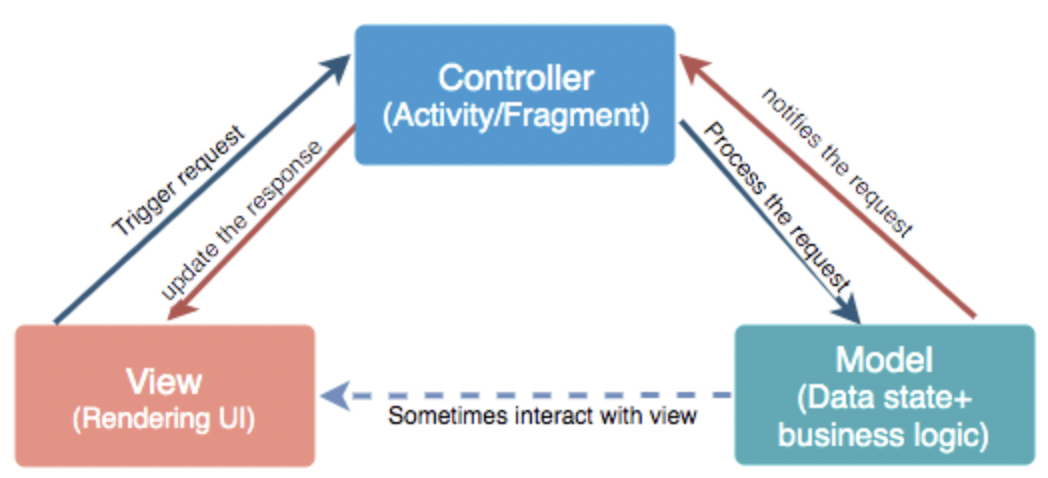 Controller
(Activity/Fragment)

Trigger request

update the response

Process the request

notifies the request

View
(Rendering UI)

Sometimes interact with view

Model
(Data state+
business logic)